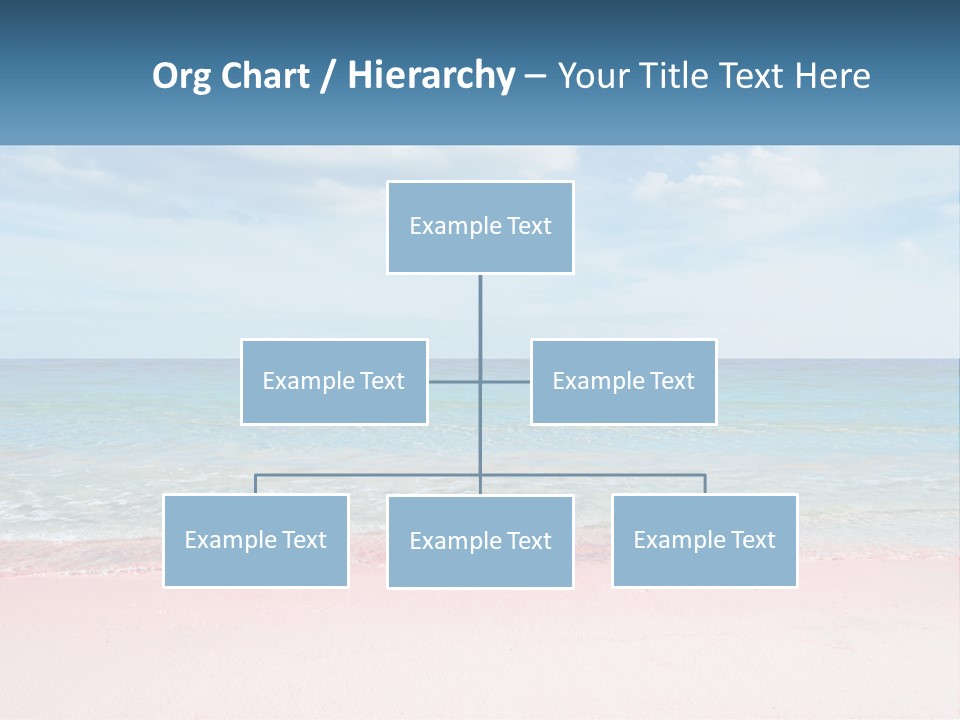 Org Chart / Hierarchy – Your Title Text Here

Example Text

Example Text

Example Text

Example Text

Example Text

Example Text